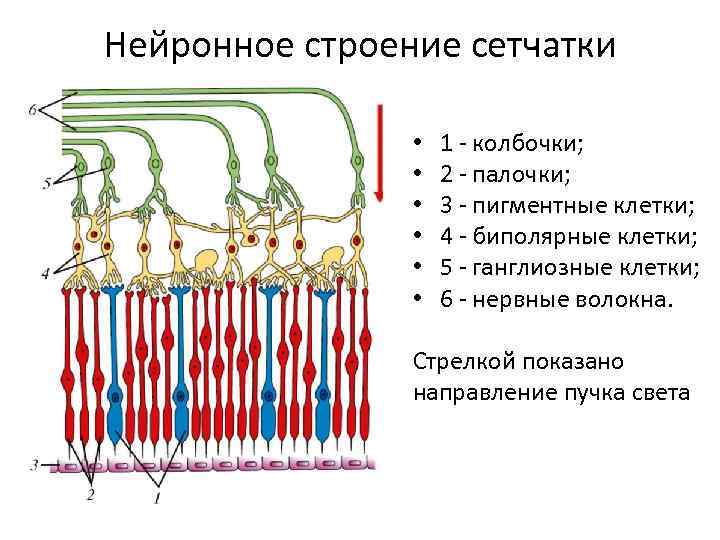 Нейронное строение сетчатки

6
5
4
3
2
1

• 1 - колбочки;
• 2 - палочки;
• 3 - пигментные клетки;
• 4 - биполярные клетки;
• 5 - ганглиозные клетки;
• 6 - нервные волокна.

Стрелкой показано направление пучка света